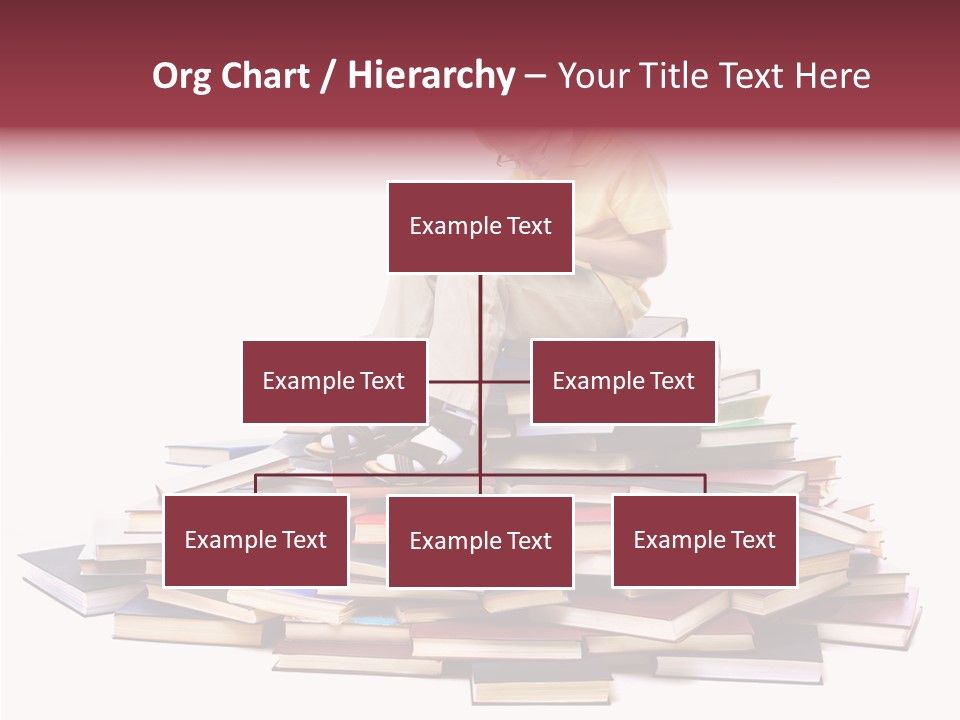 Org Chart / Hierarchy – Your Title Text Here

Example Text

Example Text

Example Text

Example Text

Example Text

Example Text